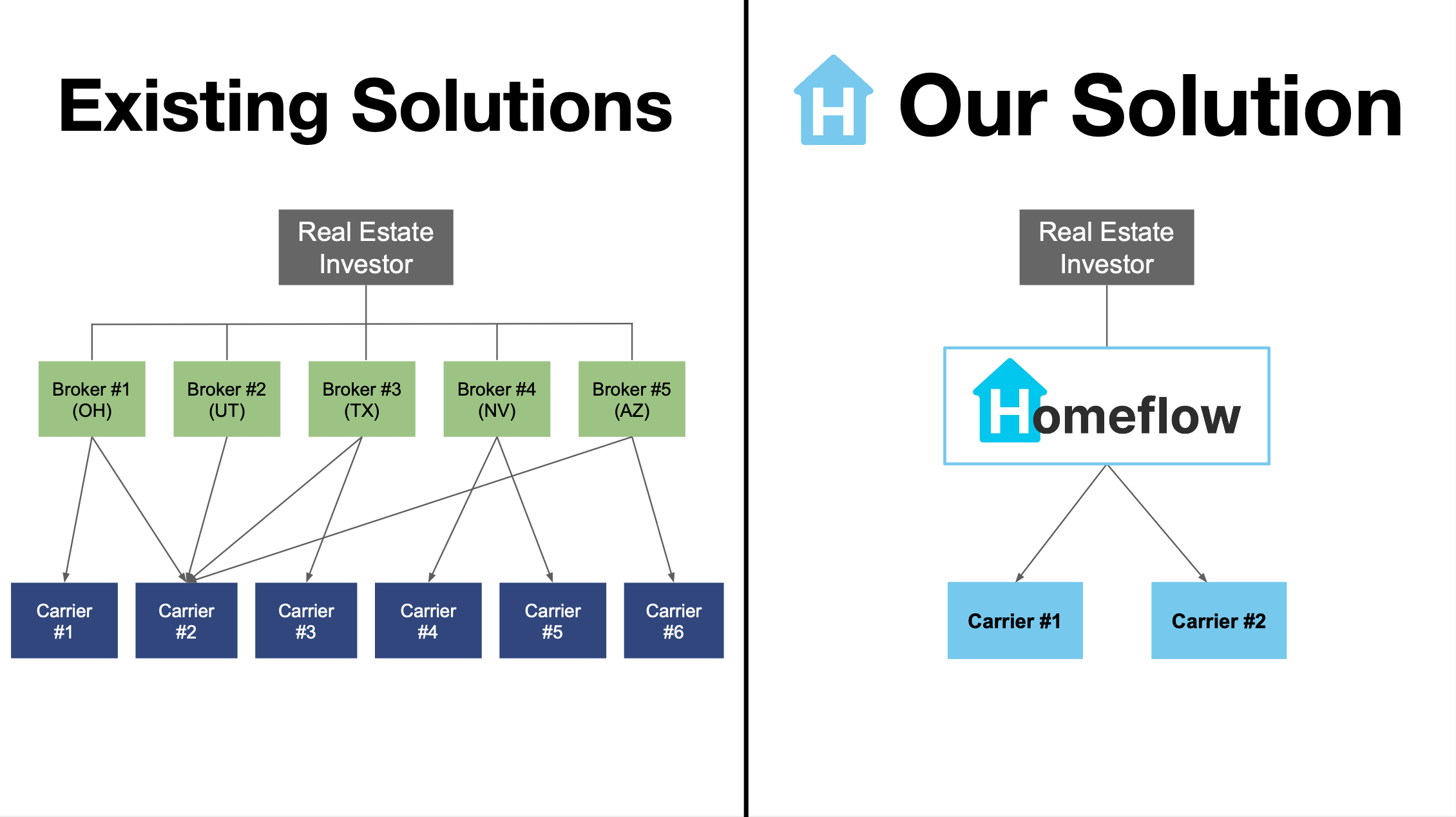 Existing Solutions

Real Estate Investor

Broker #1 (OH)

Broker #2 (UT)

Broker #3 (TX)

Broker #4 (NV)

Broker #5 (AZ)

Carrier #1

Carrier #2

Carrier #3

Carrier #4

Carrier #5

Carrier #6

H Our Solution

Real Estate Investor

Homeflow

Carrier #1

Carrier #2